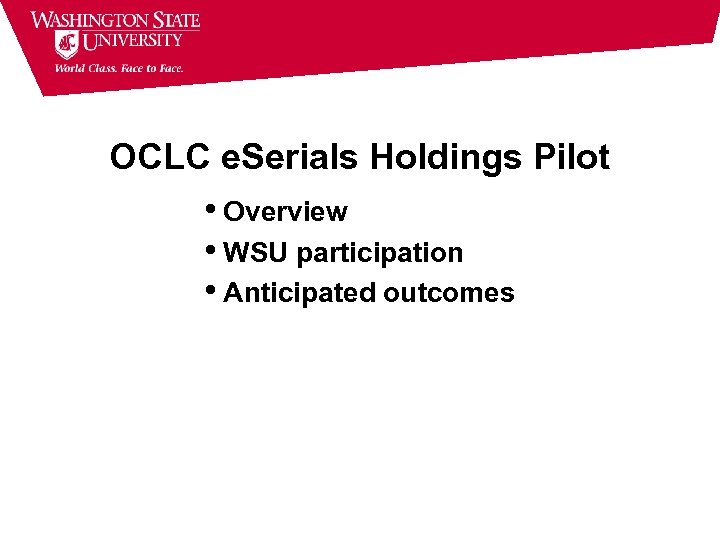 WASHINGTON STATE
UNIVERSITY
World Class. Face to Face.

OCLC eSerials Holdings Pilot

• Overview
• WSU participation
• Anticipated outcomes